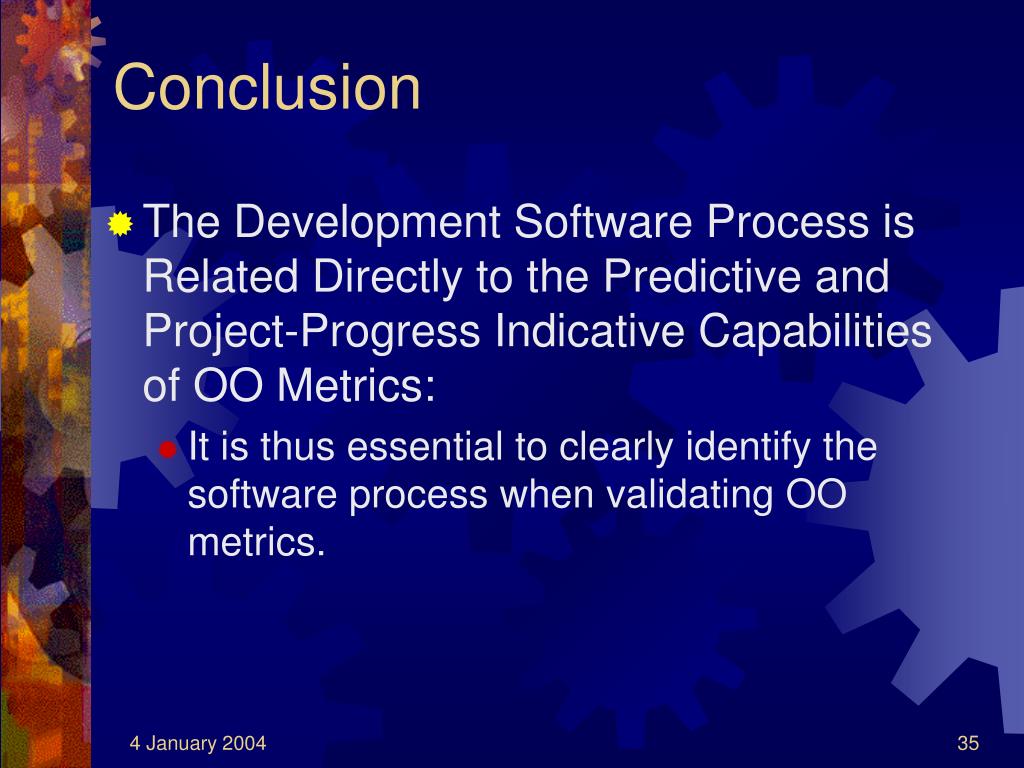 Conclusion

The Development Software Process is Related Directly to the Predictive and Project-Progress Indicative Capabilities of OO Metrics:

It is thus essential to clearly identify the software process when validating OO metrics.

4 January 2004

35